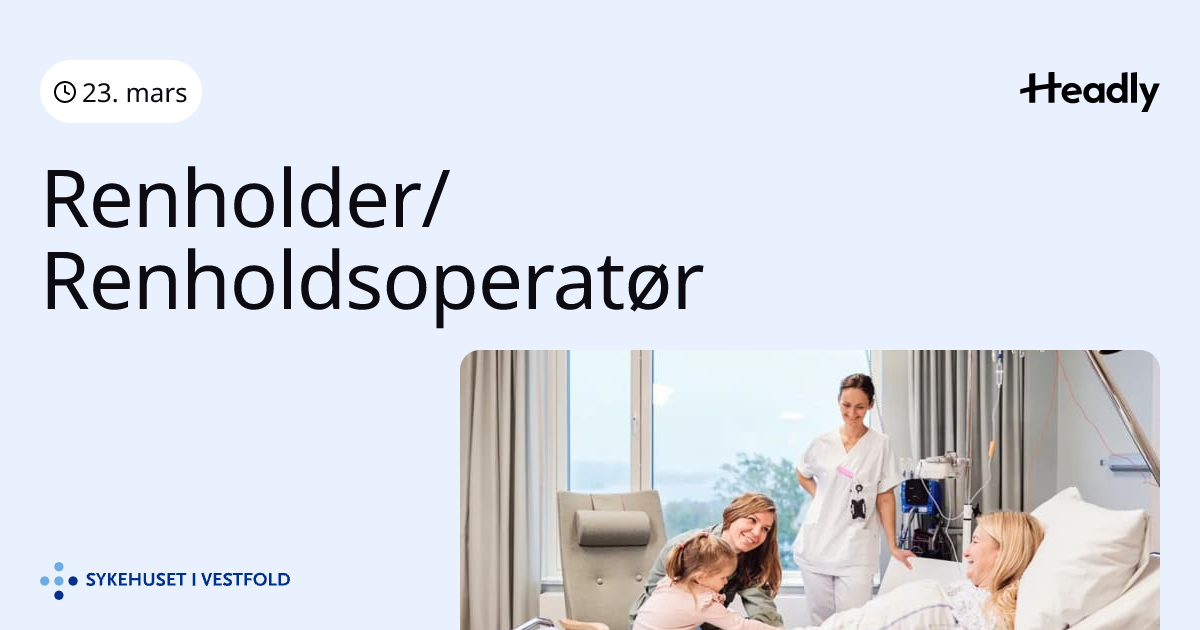 23. mars

Headly

Renholder/
Renholdsoperatør

SYKEHUSET I VESTFOLD